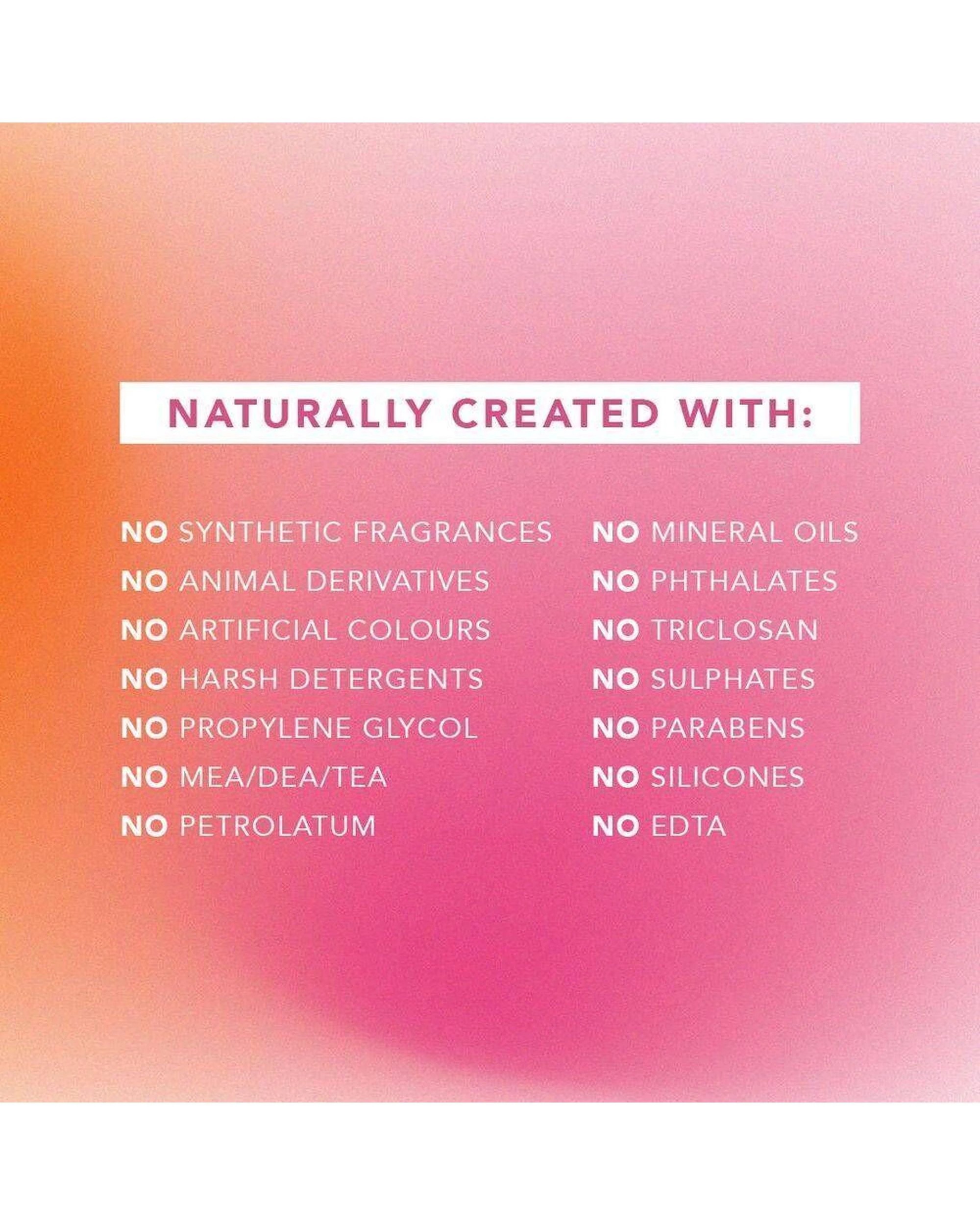 NATURALLY CREATED WITH:

NO SYNTHETIC FRAGRANCES
NO ANIMAL DERIVATIVES
NO ARTIFICIAL COLOURS
NO HARSH DETERGENTS
NO PROPYLENE GLYCOL
NO MEA/DEA/TEA
NO PETROLATUM

NO MINERAL OILS
NO PHTHALATES
NO TRICLOSAN
NO SULPHATES
NO PARABENS
NO SILICONES
NO EDTA